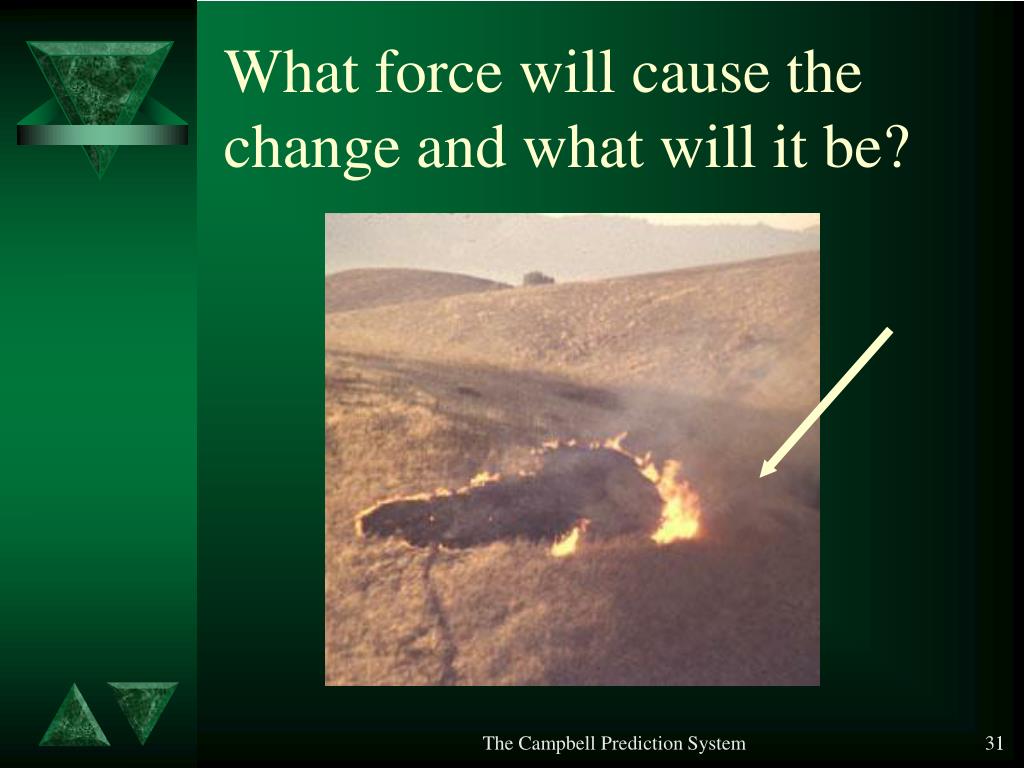 What force will cause the change and what will it be?

The Campbell Prediction System

31